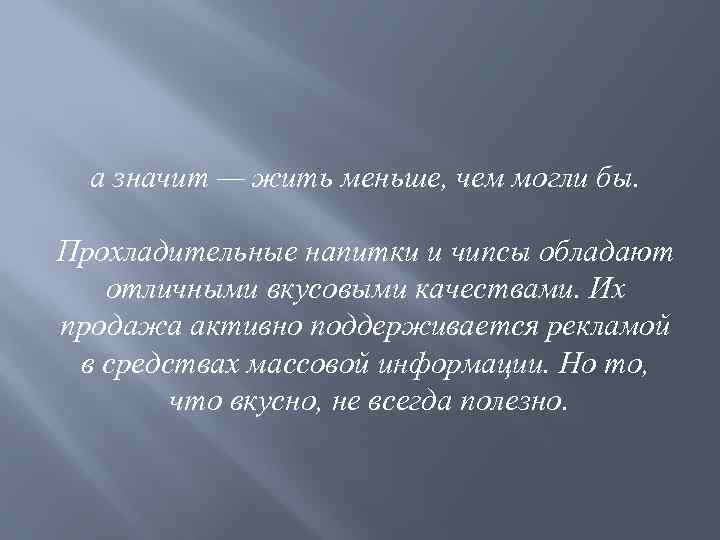 а значит — жить меньше, чем могли бы.

Прохладительные напитки и чипсы обладают отличными вкусовыми качествами. Их продажа активно поддерживается рекламой в средствах массовой информации. Но то, что вкусно, не всегда полезно.